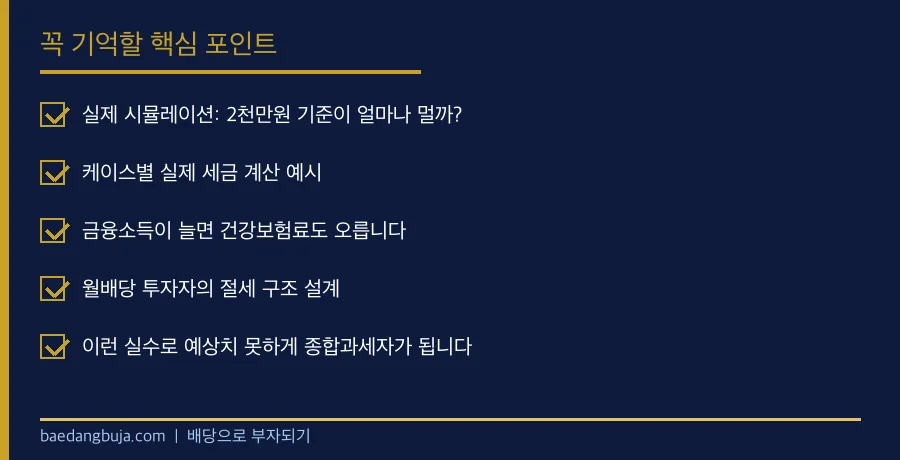 꼭 기억할 핵심 포인트

실제 시뮬레이션: 2천만원 기준이 얼마나 멀까?

케이스별 실제 세금 계산 예시

금융소득이 늘면 건강보험료도 오릅니다

월배당 투자자의 절세 구조 설계

이런 실수로 예상치 못하게 종합과세자가 됩니다

baedangbuja.com | 배당으로 부자되기